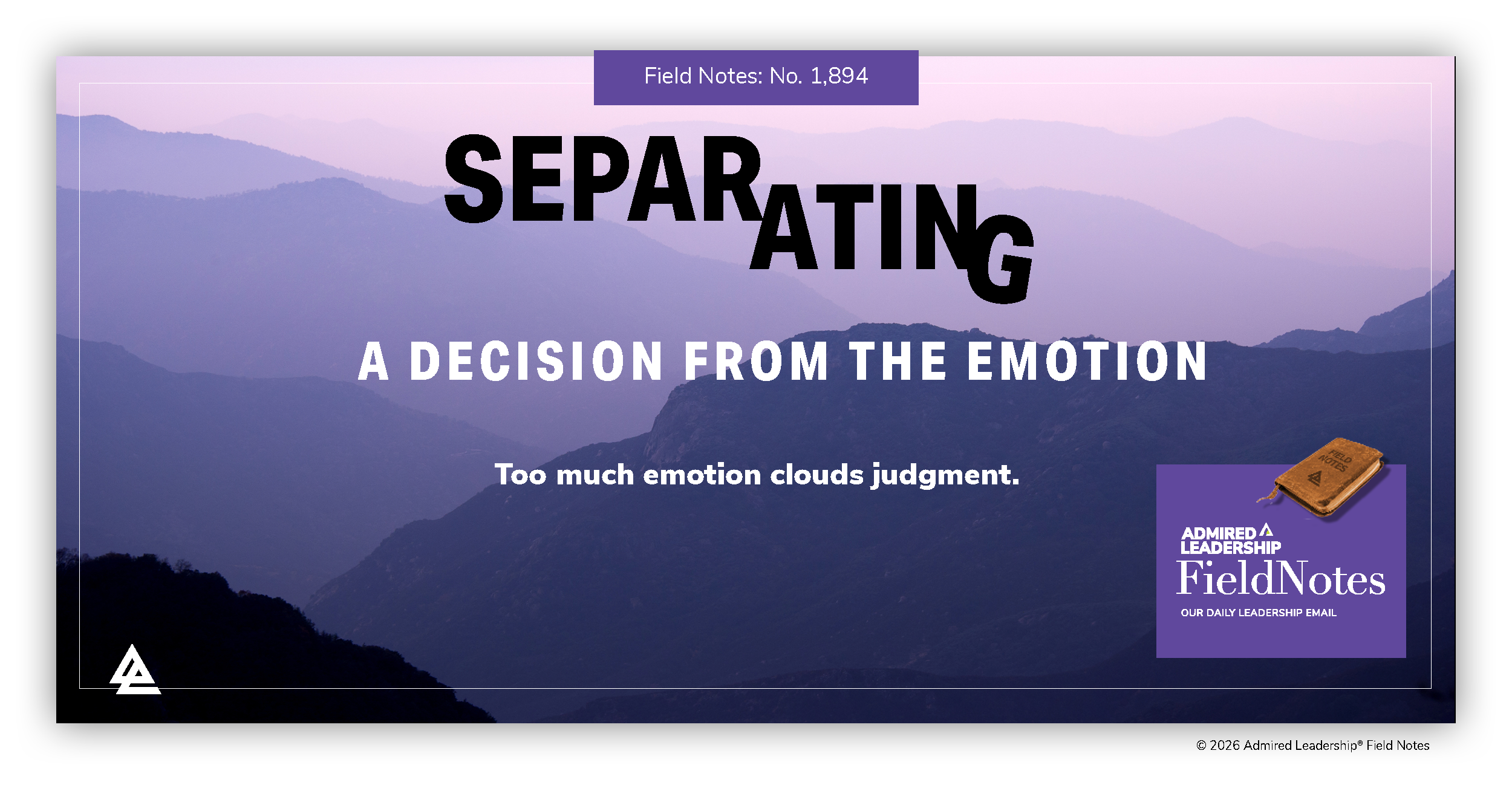 Field Notes: No. 1,894

SEPARATING

A DECISION FROM THE EMOTION

Too much emotion clouds judgment.

FIELD NOTES

ADMIRED LEADERSHIP
FieldNotes
OUR DAILY LEADERSHIP EMAIL

© 2026 Admired Leadership® Field Notes